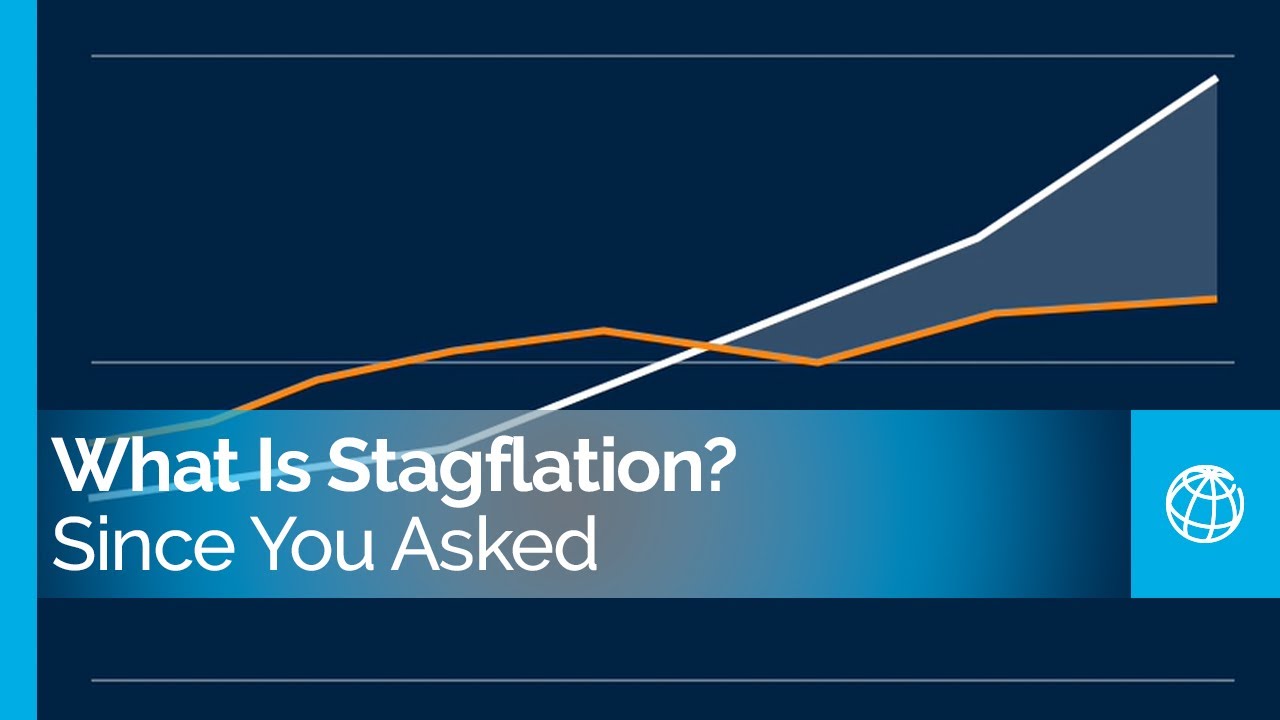 What Is Stagflation?
Since You Asked